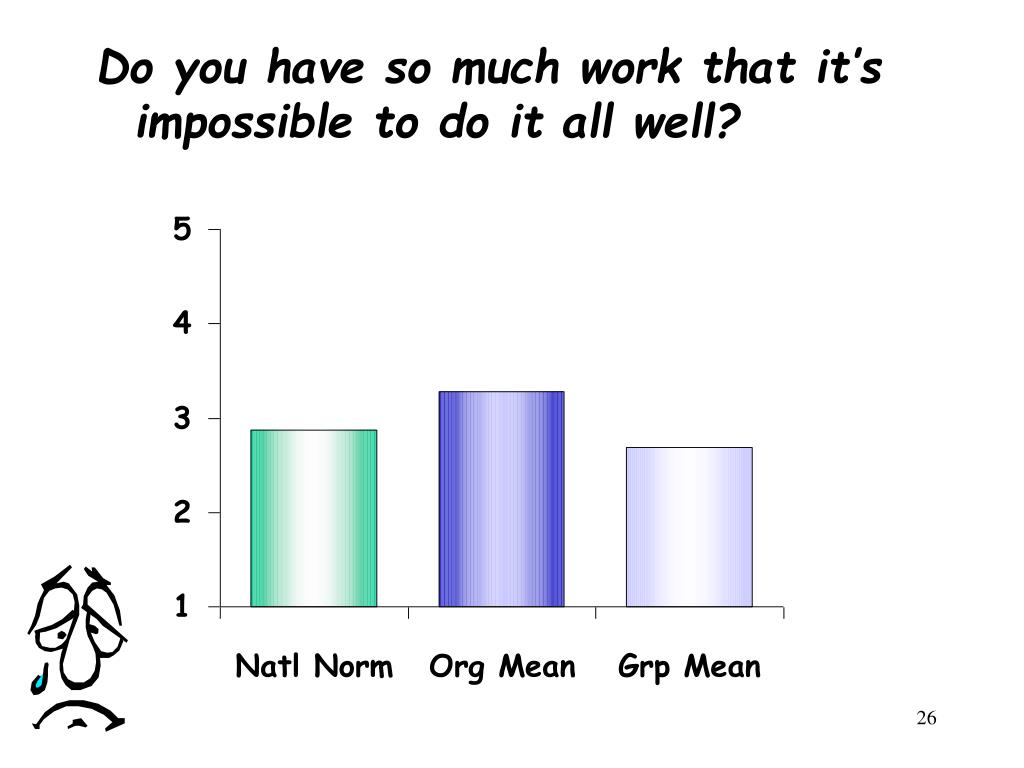 Do you have so much work that it's impossible to do it all well?

5
4
3
2
1

Natl Norm
Org Mean
Grp Mean

26